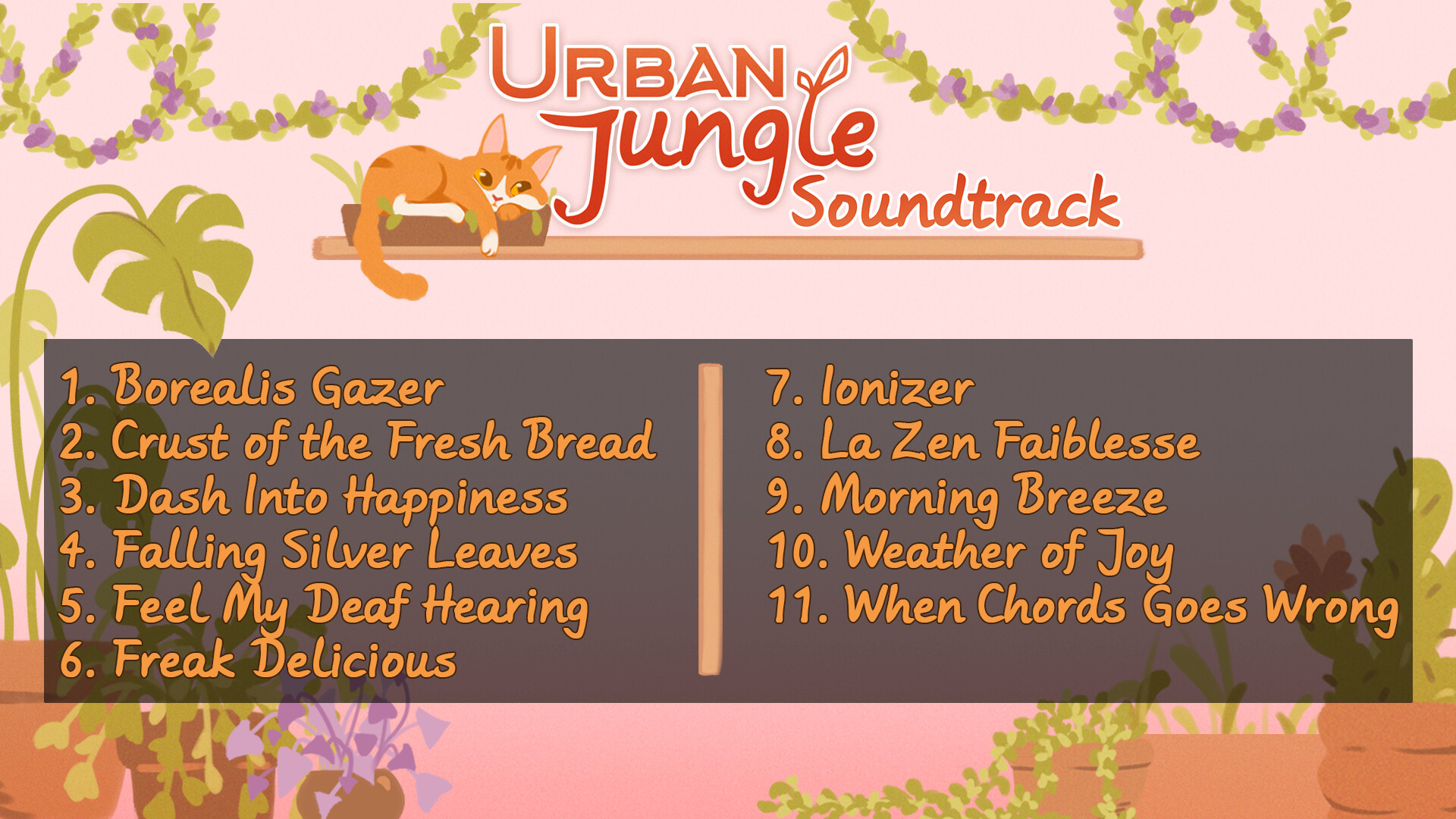 URBAN Jungle Soundtrack

1. Borealis Gazer
2. Crust of the Fresh Bread
3. Dash Into Happiness
4. Falling Silver Leaves
5. Feel My Deaf Hearing
6. Freak Delicious

7. Ionizer
8. La Zen Faiblesse
9. Morning Breeze
10. Weather of Joy
11. When Chords Goes Wrong